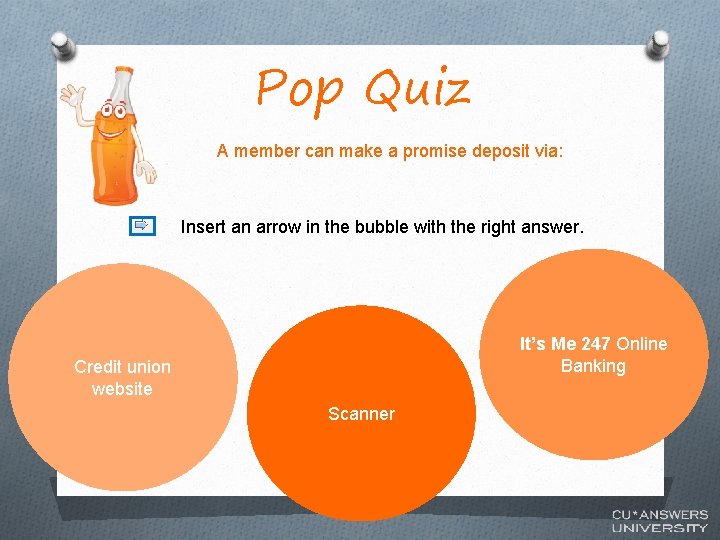 Pop Quiz

A member can make a promise deposit via:

Insert an arrow in the bubble with the right answer.

Credit union website

Scanner

It's Me 247 Online Banking

CU*ANSWERS UNIVERSITY